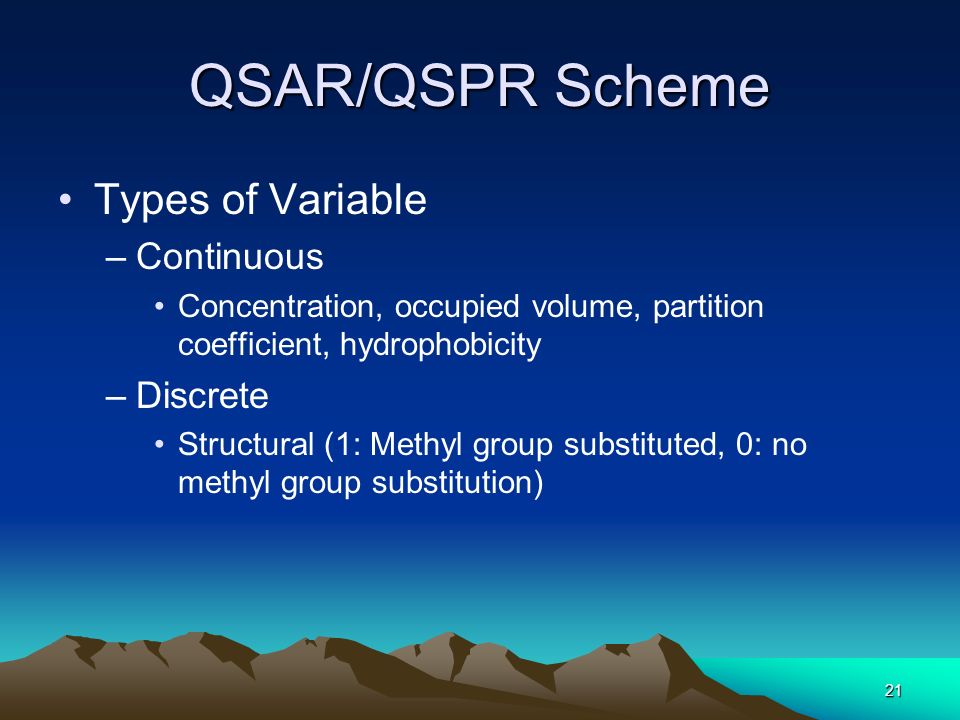 QSAR/QSPR Scheme

• Types of Variable
– Continuous
• Concentration, occupied volume, partition coefficient, hydrophobicity
– Discrete
• Structural (1: Methyl group substituted, 0: no methyl group substitution)

21